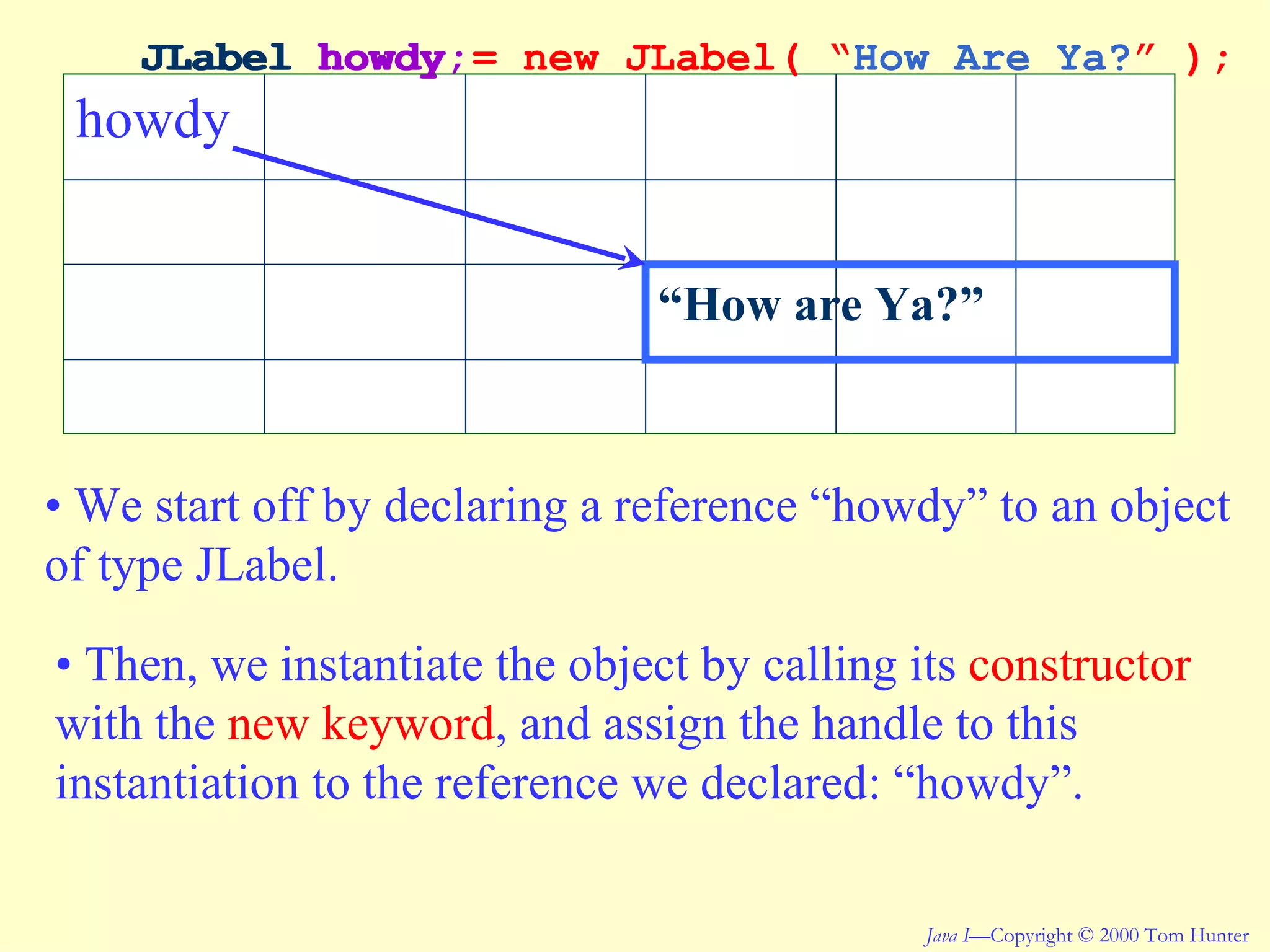 JLabel howdy;= new JLabel( “How Are Ya?” );

howdy

“How are Ya?”

• We start off by declaring a reference “howdy” to an object of type JLabel.

• Then, we instantiate the object by calling its constructor with the new keyword, and assign the handle to this instantiation to the reference we declared: “howdy”.

Java I—Copyright © 2000 Tom Hunter